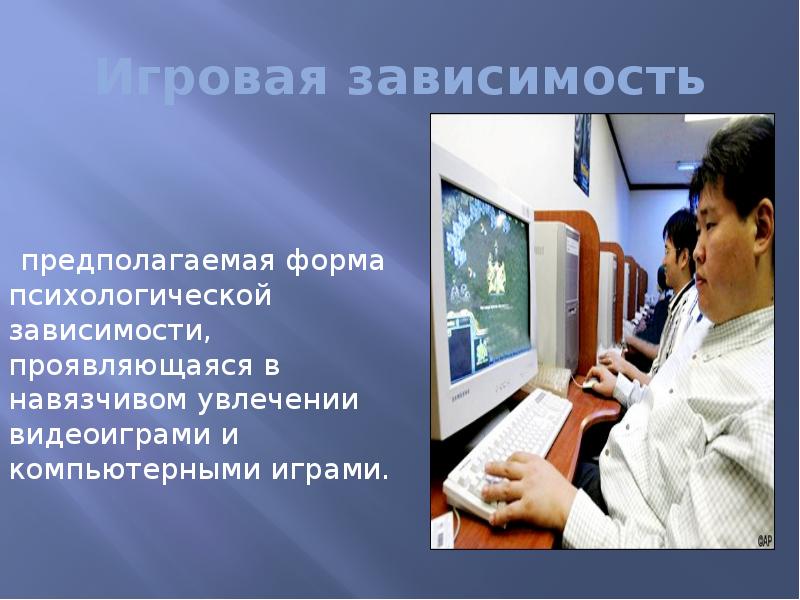 Игровая зависимость

предполагаемая форма психологической зависимости, проявляющаяся в навязчивом увлечении видеоиграми и компьютерными играми.

©AP